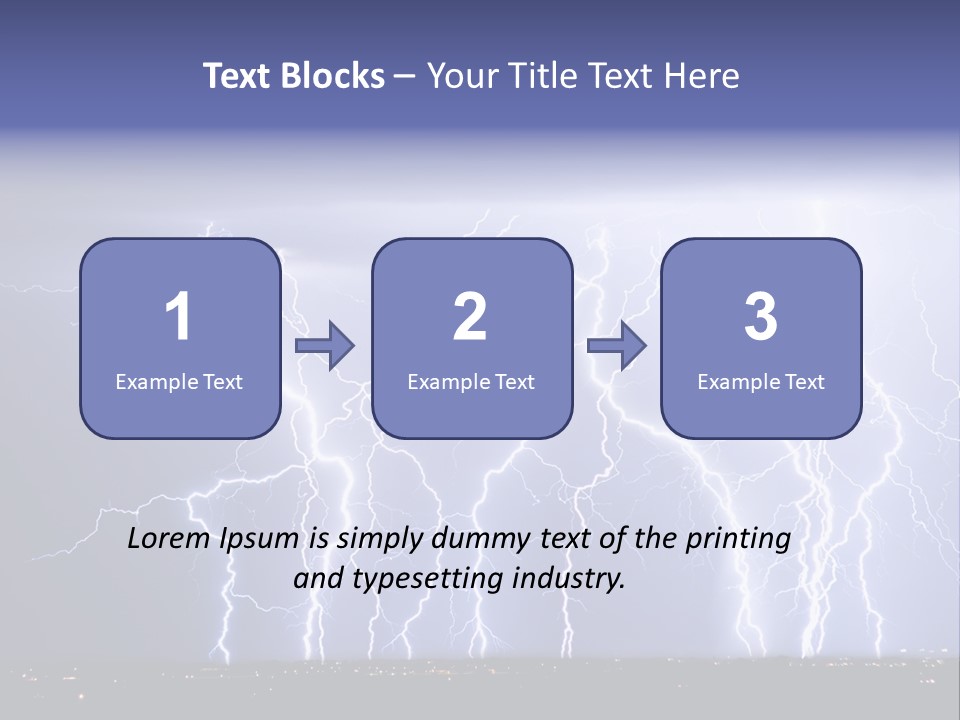 Text Blocks – Your Title Text Here

1
Example Text

2
Example Text

3
Example Text

Lorem Ipsum is simply dummy text of the printing and typesetting industry.